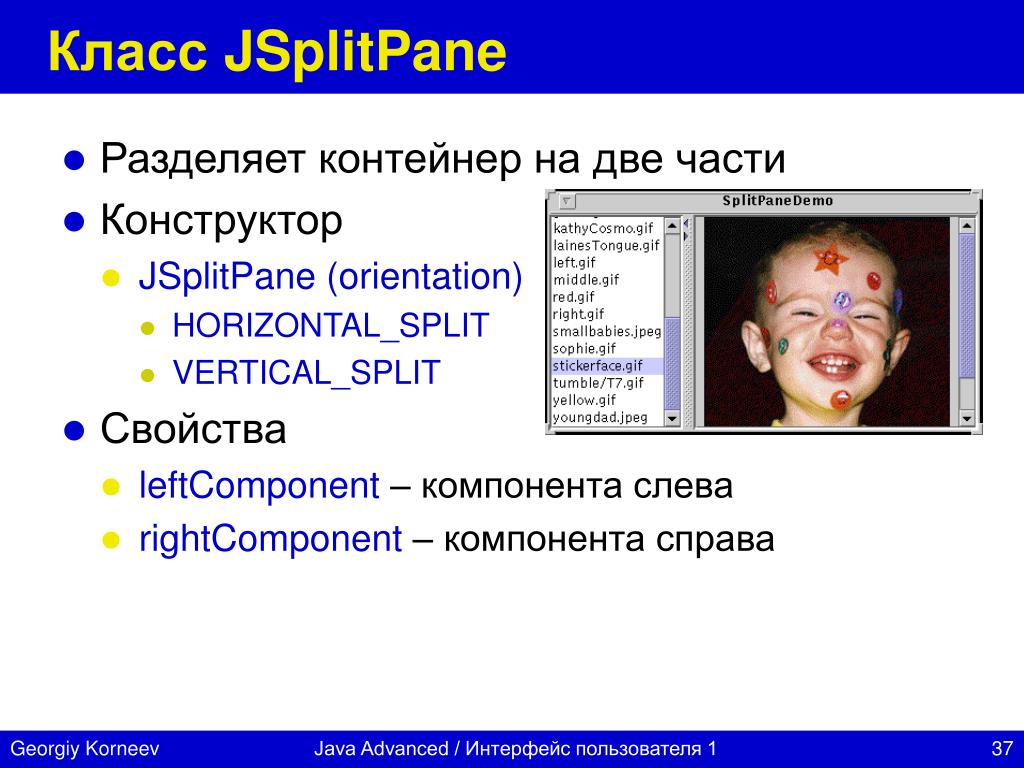 Класс JSplitPane

Разделяет контейнер на две части

Конструктор

JSplitPane (orientation)

HORIZONTAL_SPLIT

VERTICAL_SPLIT

Свойства

leftComponent – компонента слева

rightComponent – компонента справа

SplitPaneDemo

kathyCosmo.gif
lainesTongue.gif
left.gif
middle.gif
red.gif
right.gif
smallbabies.jpeg
sophie.gif
stickerface.gif
tumble/T7.gif
yellow.gif
youngdad.jpeg

Georgiy Korneev

Java Advanced / Интерфейс пользователя 1

37